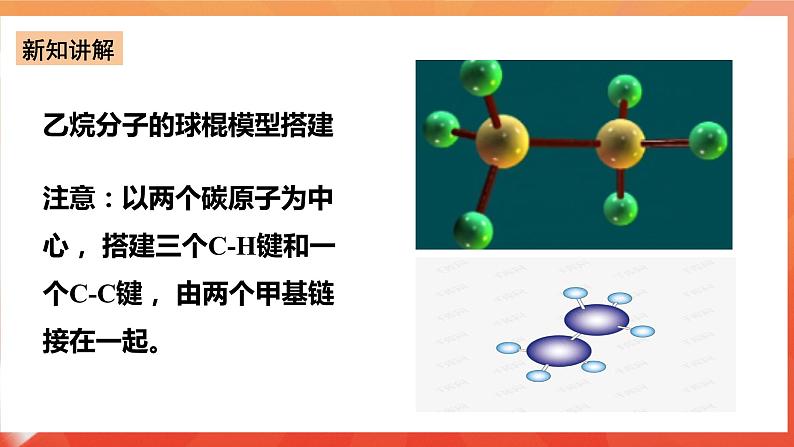 新知讲解

乙烷分子的球棍模型搭建

注意：以两个碳原子为中心，搭建三个C-H键和一个C-C键，由两个甲基链接在一起。